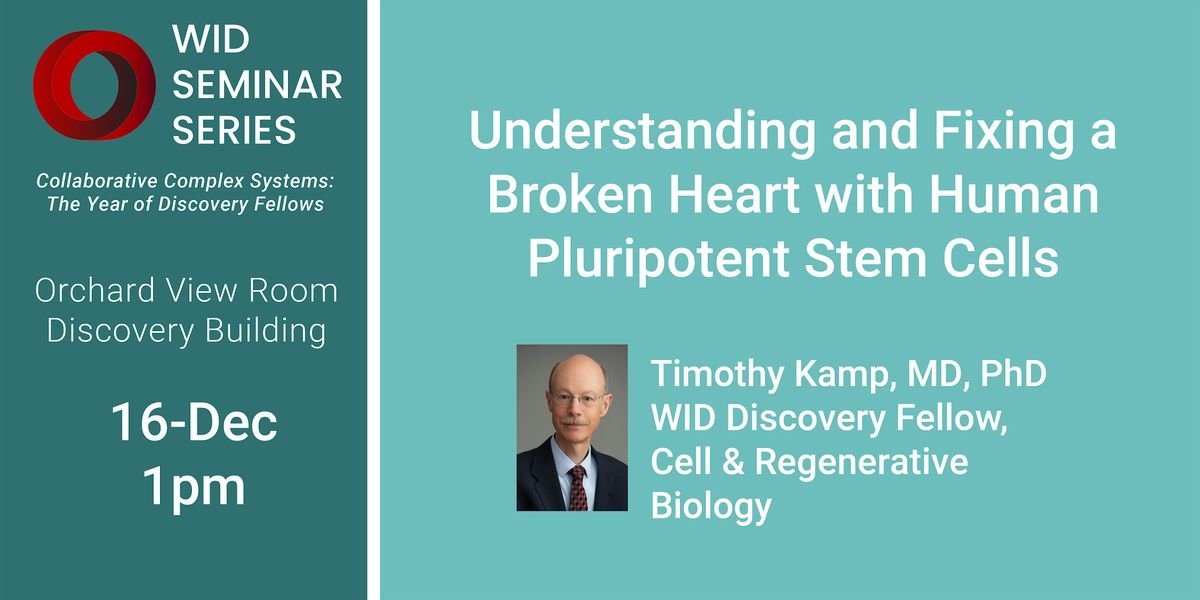 WID SEMINAR SERIES

Collaborative Complex Systems: The Year of Discovery Fellows

Orchard View Room
Discovery Building

16-Dec
1pm

Understanding and Fixing a Broken Heart with Human Pluripotent Stem Cells

Timothy Kamp, MD, PhD
WID Discovery Fellow, Cell & Regenerative Biology